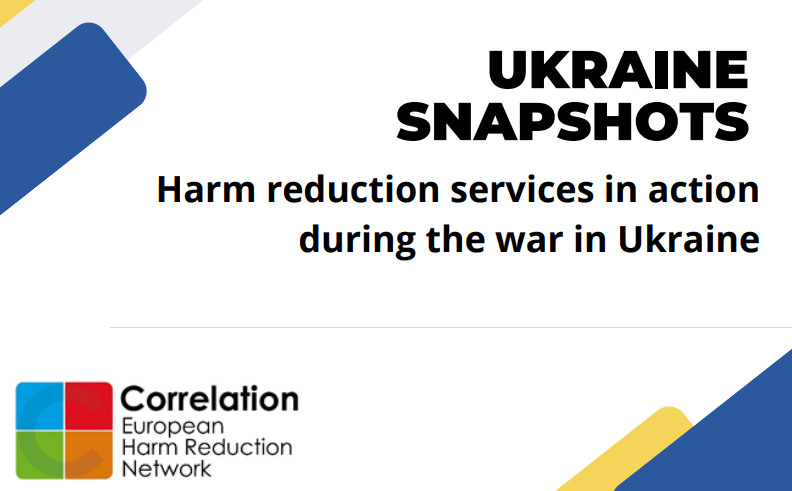 UKRAINE SNAPSHOTS

Harm reduction services in action during the war in Ukraine

Correlation
European
Harm Reduction
Network